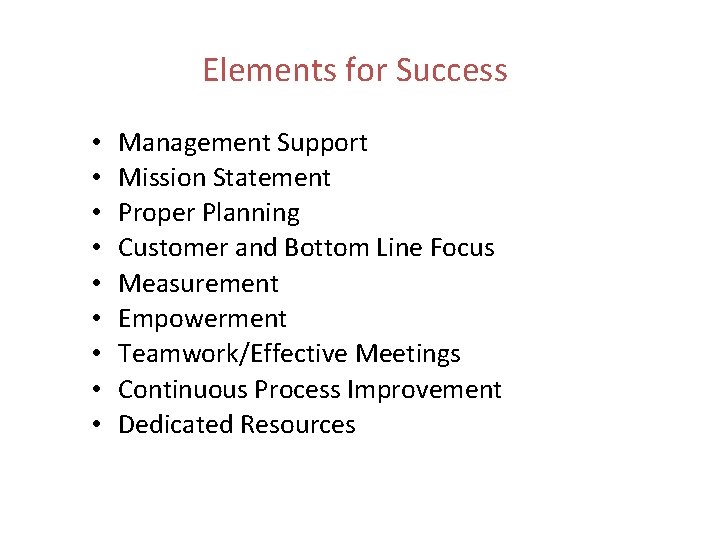 Elements for Success

• Management Support
• Mission Statement
• Proper Planning
• Customer and Bottom Line Focus
• Measurement
• Empowerment
• Teamwork/Effective Meetings
• Continuous Process Improvement
• Dedicated Resources